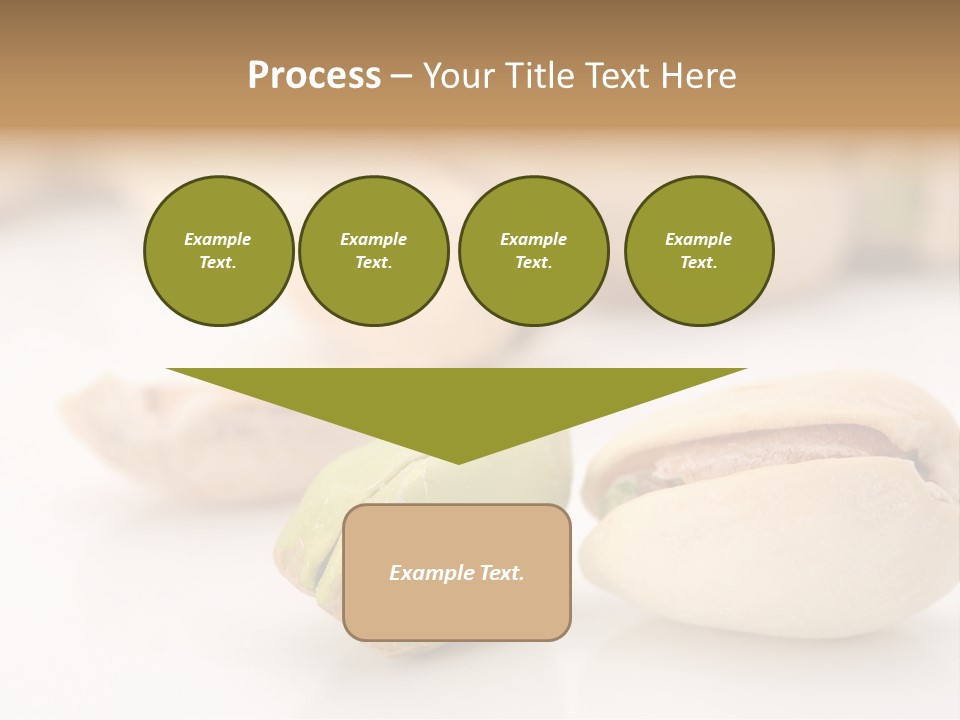 Process – Your Title Text Here

Example Text.

Example Text.

Example Text.

Example Text.

Example Text.